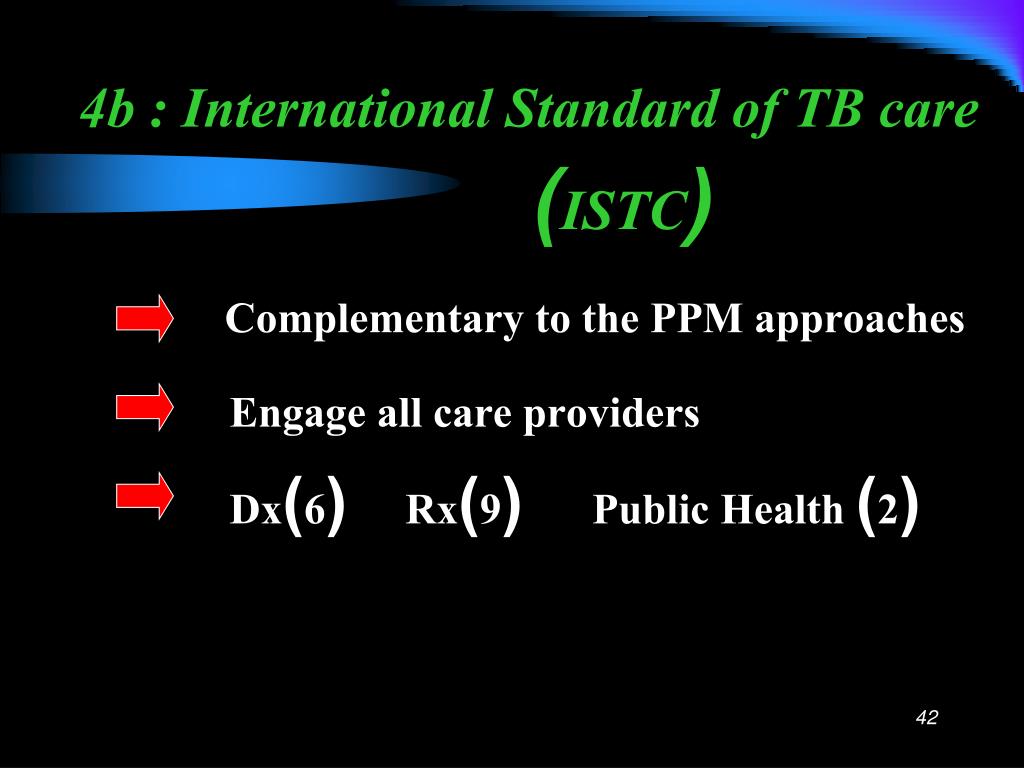 4b : International Standard of TB care (ISTC)

Complementary to the PPM approaches

Engage all care providers

Dx(6) Rx(9) Public Health (2)

42